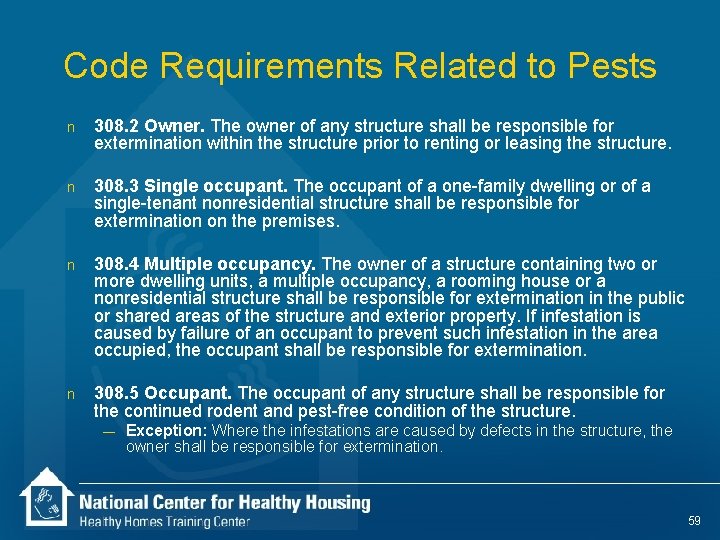 Code Requirements Related to Pests

n 308.2 Owner. The owner of any structure shall be responsible for extermination within the structure prior to renting or leasing the structure.

n 308.3 Single occupant. The occupant of a one-family dwelling or of a single-tenant nonresidential structure shall be responsible for extermination on the premises.

n 308.4 Multiple occupancy. The owner of a structure containing two or more dwelling units, a multiple occupancy, a rooming house or a nonresidential structure shall be responsible for extermination in the public or shared areas of the structure and exterior property. If infestation is caused by failure of an occupant to prevent such infestation in the area occupied, the occupant shall be responsible for extermination.

n 308.5 Occupant. The occupant of any structure shall be responsible for the continued rodent and pest-free condition of the structure.

— Exception: Where the infestations are caused by defects in the structure, the owner shall be responsible for extermination.

National Center for Healthy Housing
Healthy Homes Training Center

59